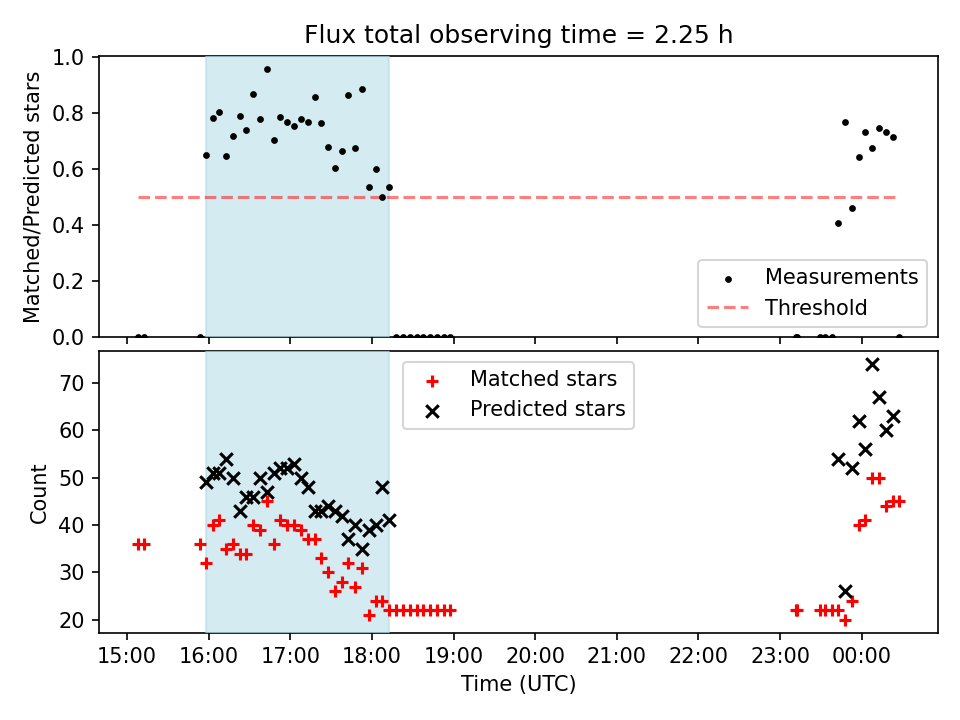 Flux total observing time = 2.25 h

Matched/Predicted stars

1.0
0.8
0.6
0.4
0.2
0.0

Measurements
Threshold

Count

70
60
50
40
30
20

Matched stars
Predicted stars

15:00 16:00 17:00 18:00 19:00 20:00 21:00 22:00 23:00 00:00

Time (UTC)